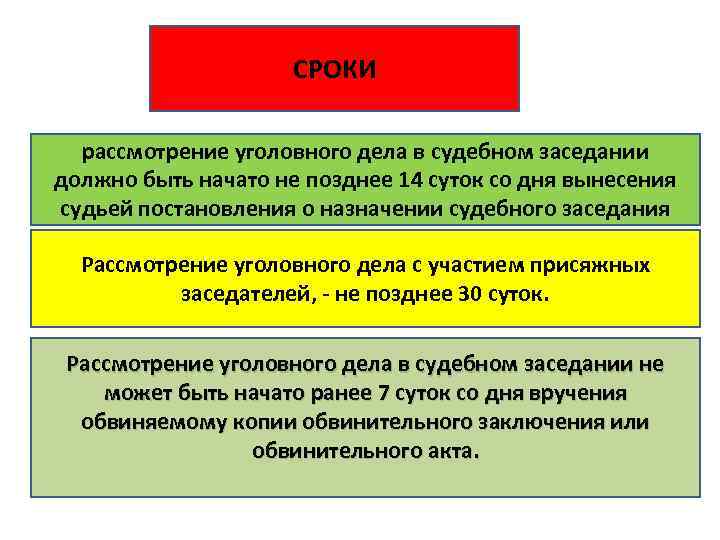 СРОКИ

рассмотрение уголовного дела в судебном заседании должно быть начато не позднее 14 суток со дня вынесения судьей постановления о назначении судебного заседания

Рассмотрение уголовного дела с участием присяжных заседателей, - не позднее 30 суток.

Рассмотрение уголовного дела в судебном заседании не может быть начато ранее 7 суток со дня вручения обвиняемому копии обвинительного заключения или обвинительного акта.